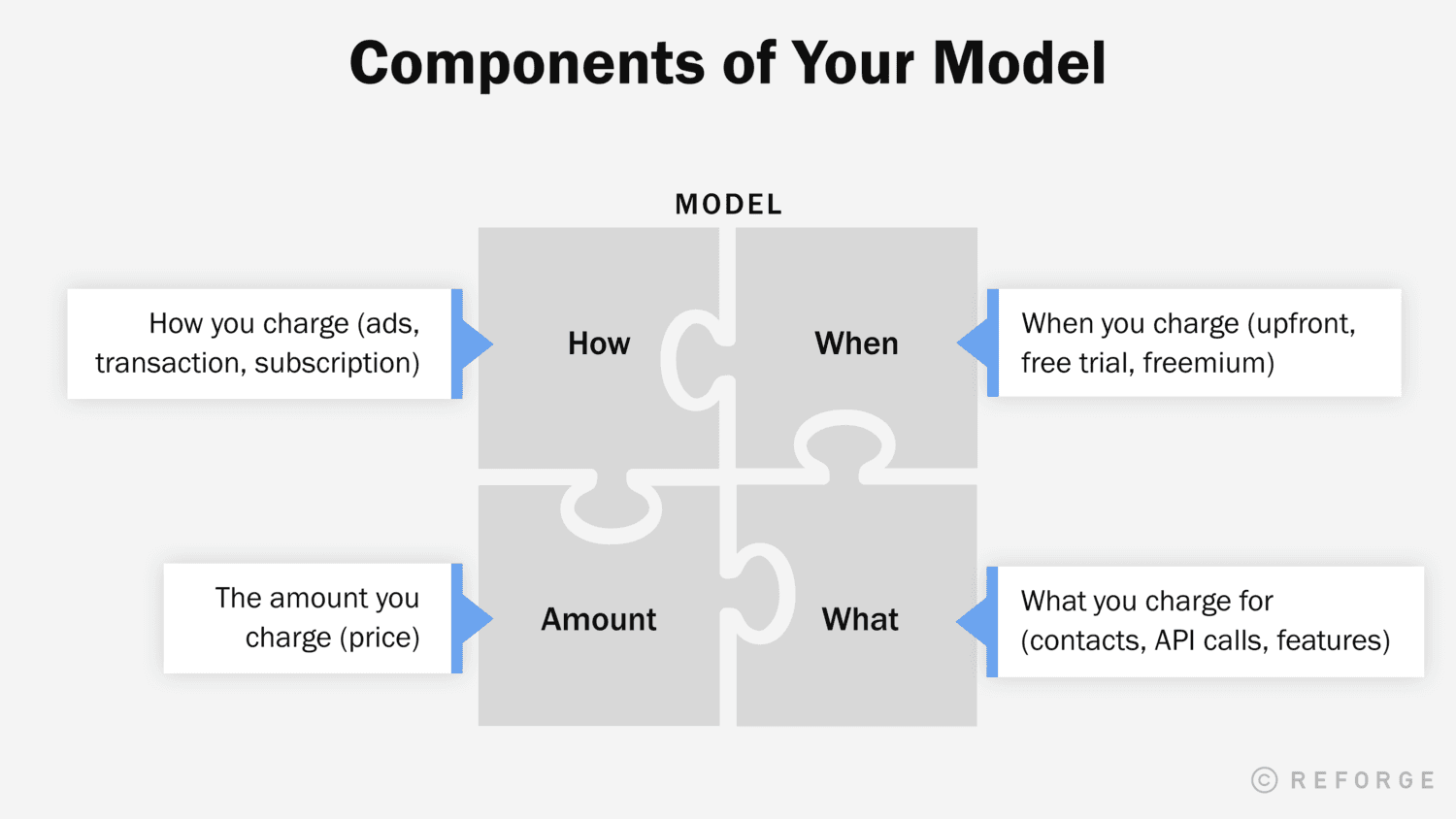 Components of Your Model

MODEL

How you charge (ads, transaction, subscription)

How

When

When you charge (upfront, free trial, freemium)

The amount you charge (price)

Amount

What

What you charge for (contacts, API calls, features)

© REFORGE